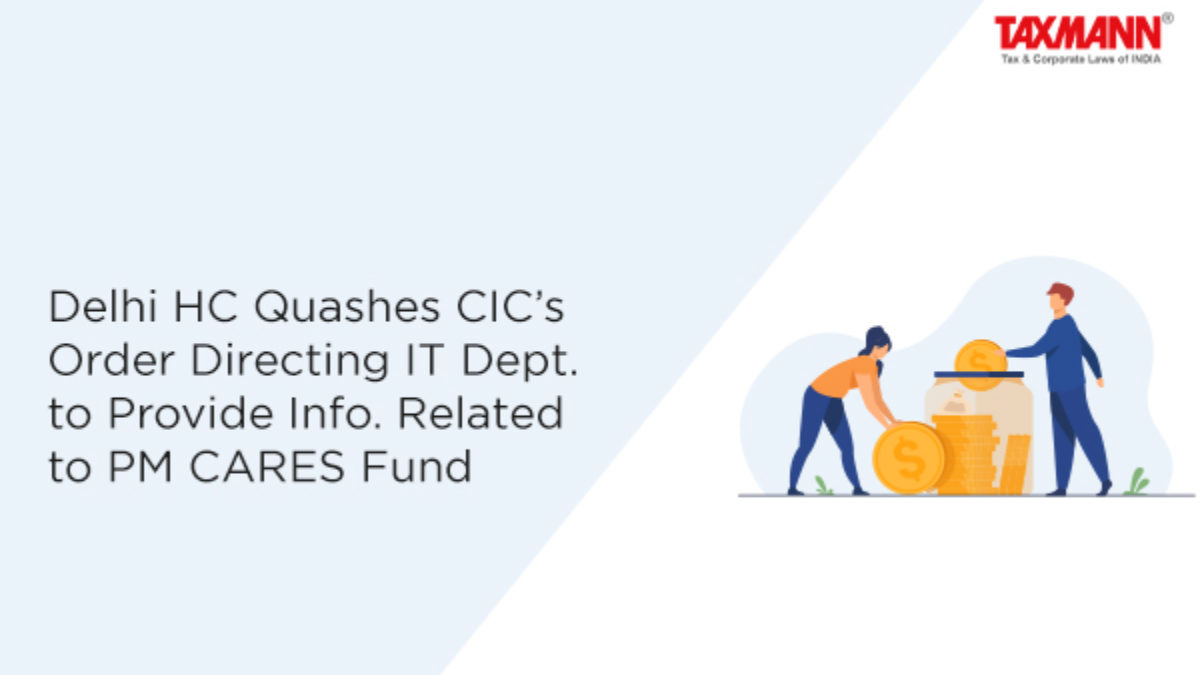 TAXMANN®
Tax & Corporate Laws of INDIA

Delhi HC Quashes CIC's Order Directing IT Dept. to Provide Info. Related to PM CARES Fund

$

$